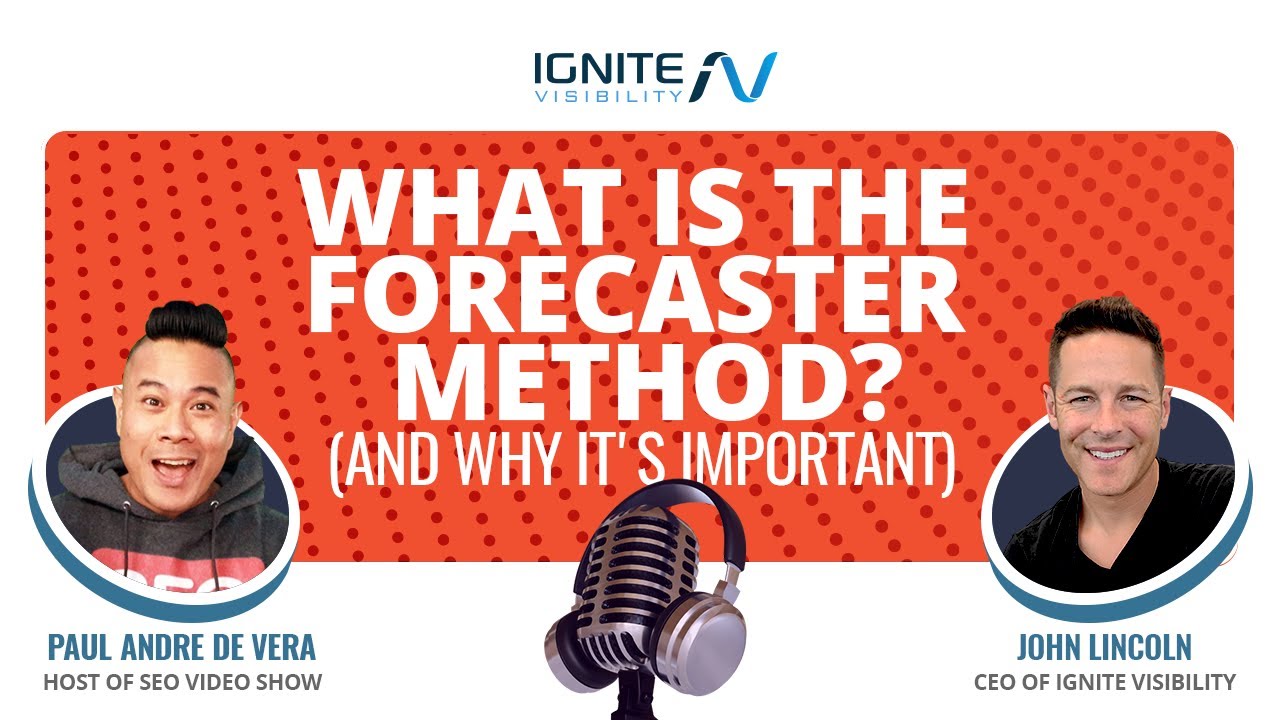 IGNITE VISIBILITY

WHAT IS THE FORECASTER METHOD?
(AND WHY IT'S IMPORTANT)

PAUL ANDRE DE VERA
HOST OF SEO VIDEO SHOW

JOHN LINCOLN
CEO OF IGNITE VISIBILITY